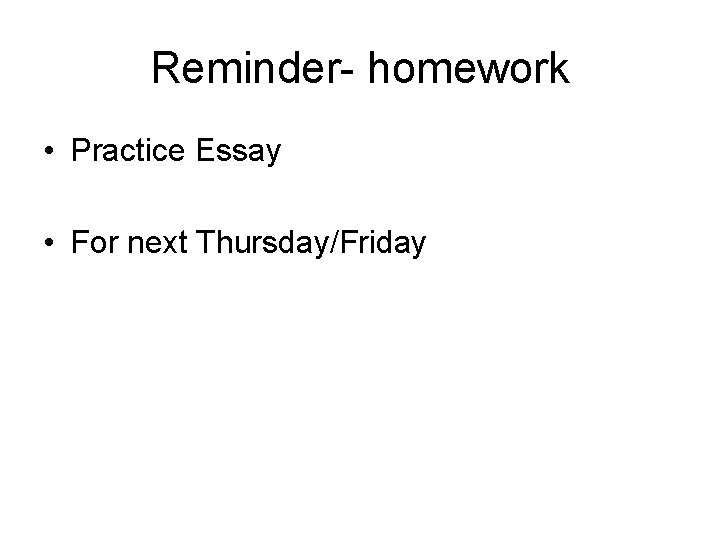 Reminder- homework

• Practice Essay

• For next Thursday/Friday